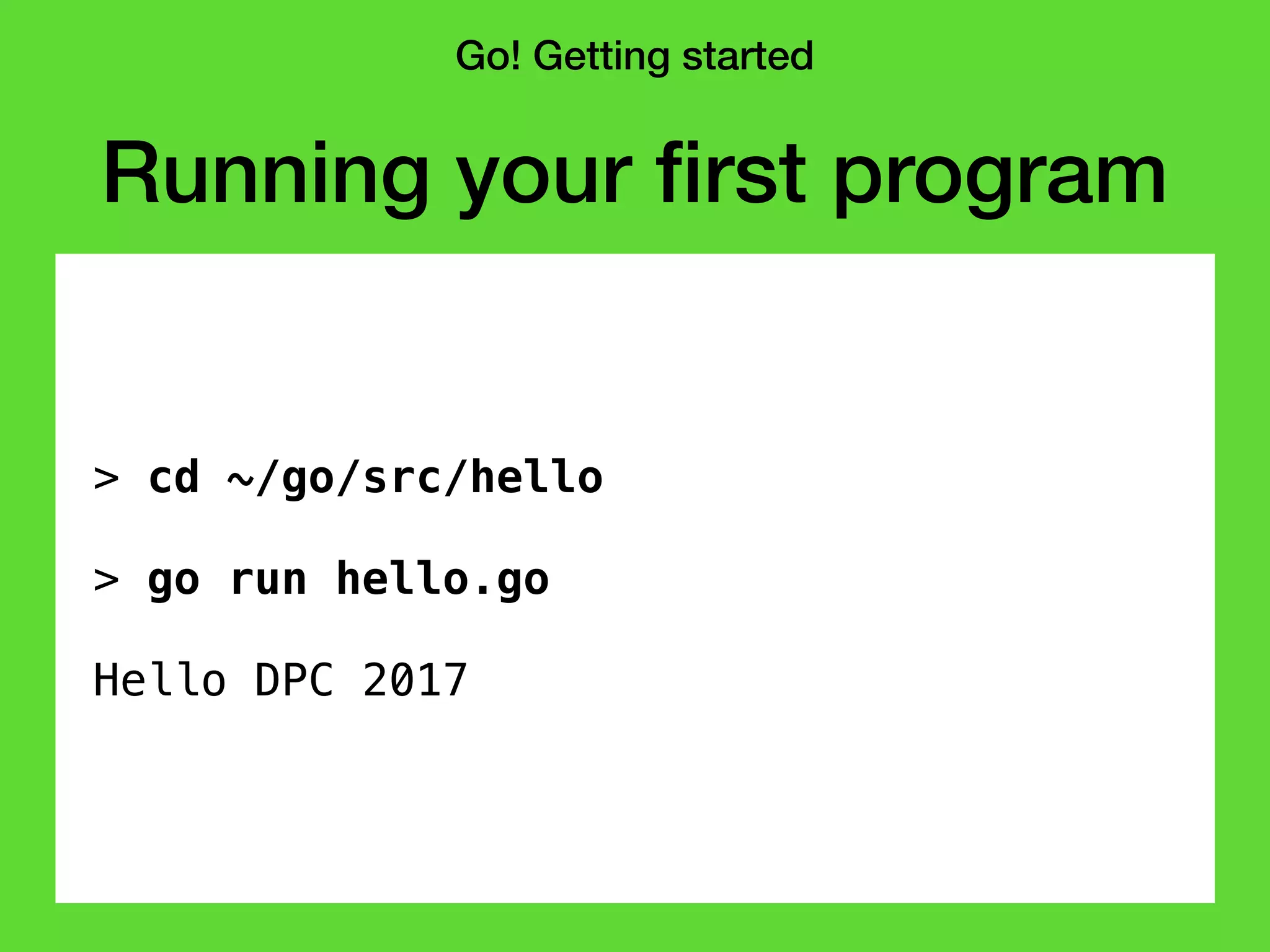 Go! Getting started

Running your first program

> cd ~/go/src/hello

> go run hello.go

Hello DPC 2017